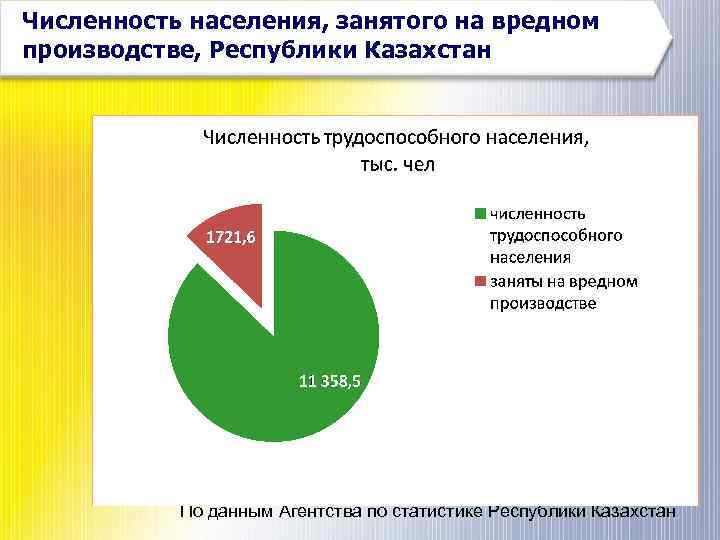 Численность населения, занятого на вредном производстве, Республики Казахстан

Численность трудоспособного населения, тыс. чел

1721,6

11 358,5

численность трудоспособного населения

заняты на вредном производстве

По данным Агентства по статистике Республики Казахстан